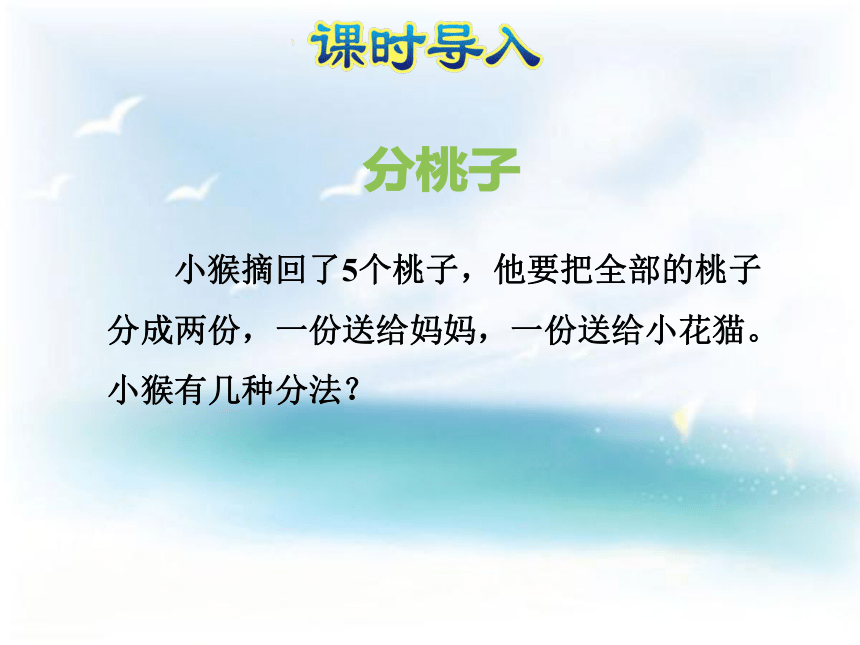 课时导入

分桃子

小猴摘回了5个桃子，他要把全部的桃子分成两份，一份送给妈妈，一份送给小花猫。小猴有几种分法？